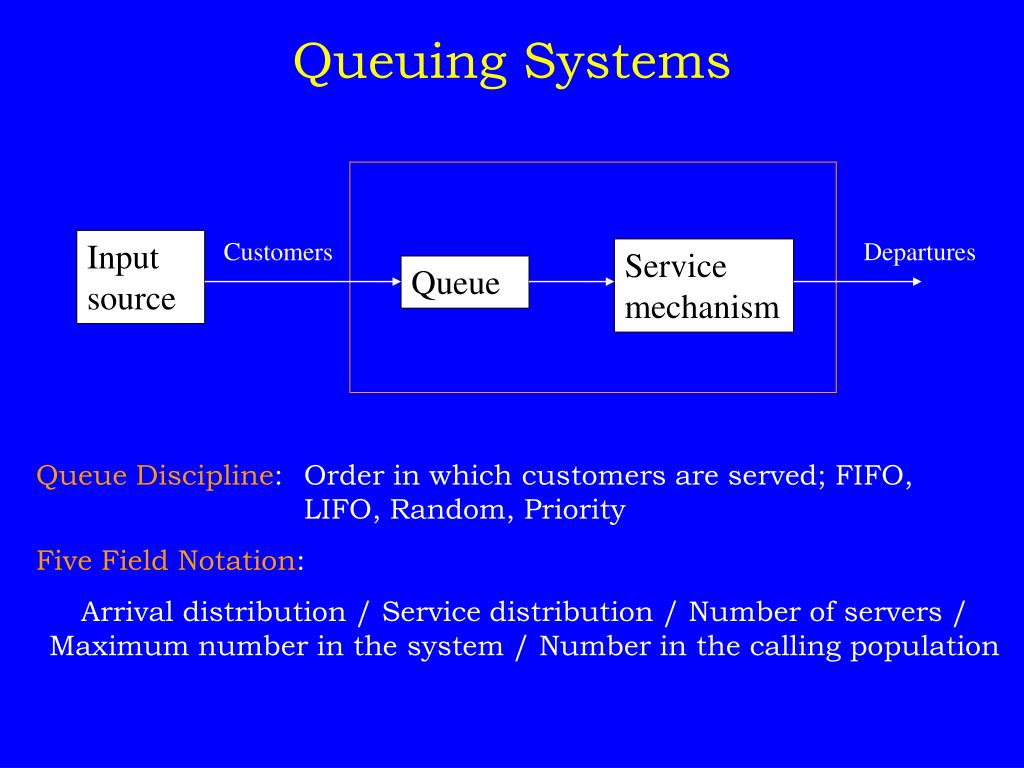 Queuing Systems

Input source

Customers

Queue

Service mechanism

Departures

Queue Discipline: Order in which customers are served; FIFO, LIFO, Random, Priority

Five Field Notation:

Arrival distribution / Service distribution / Number of servers / Maximum number in the system / Number in the calling population